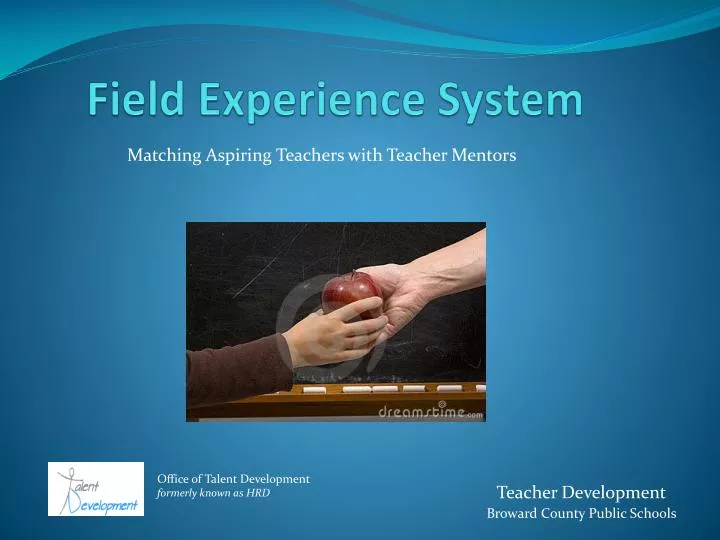 Field Experience System

Matching Aspiring Teachers with Teacher Mentors

dreamstime.com

Talent Development

Office of Talent Development
formerly known as HRD

Teacher Development
Broward County Public Schools